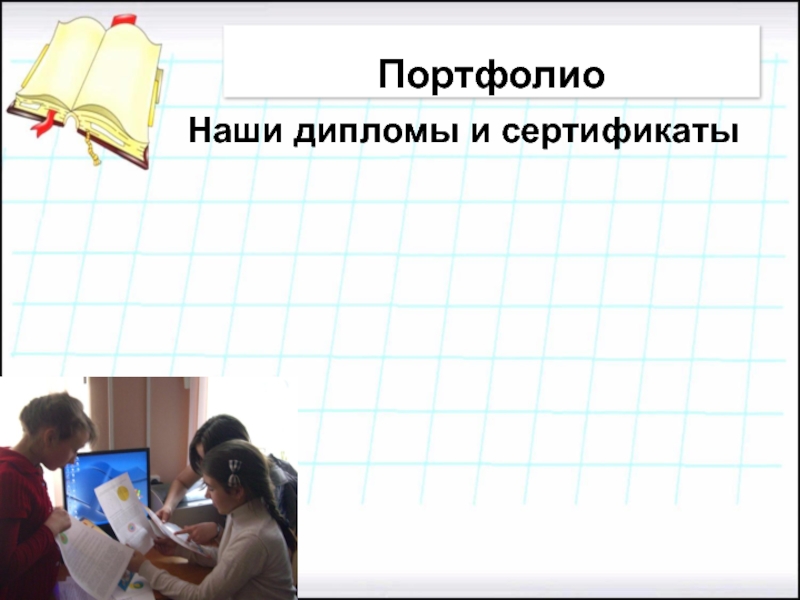 Портфолио

Наши дипломы и сертификаты